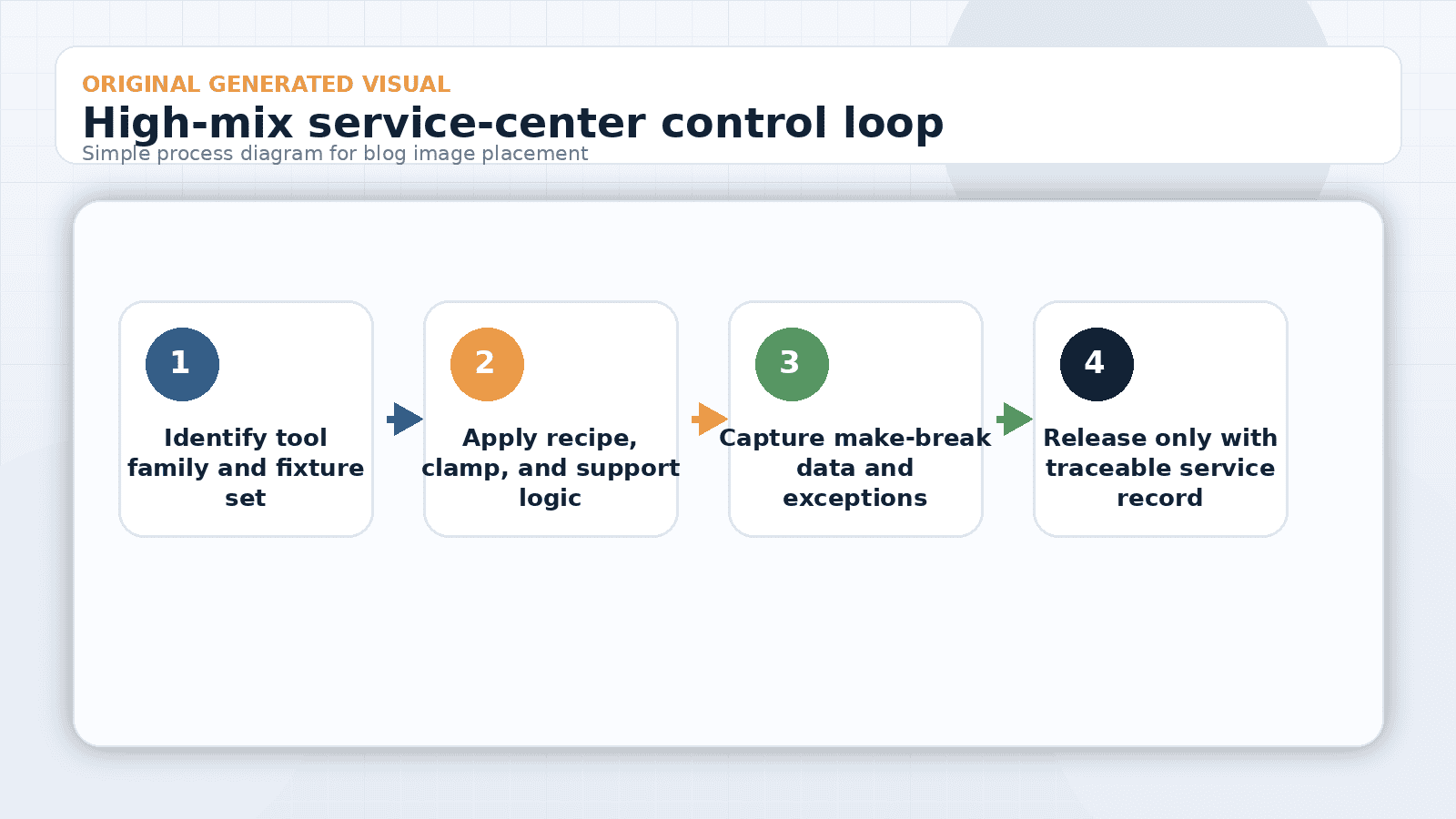 ORIGINAL GENERATED VISUAL

High-mix service-center control loop

Simple process diagram for blog image placement

1

Identify tool family and fixture set

2

Apply recipe, clamp, and support logic

3

Capture make-break data and exceptions

4

Release only with traceable service record